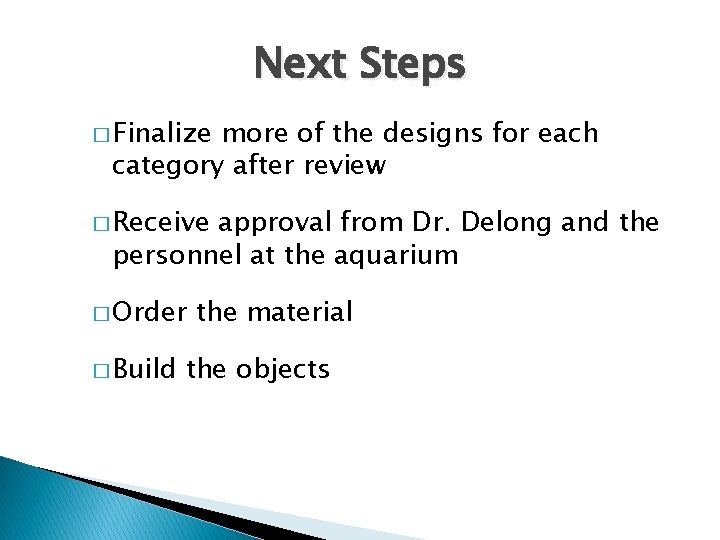 Next Steps

□ Finalize more of the designs for each category after review

□ Receive approval from Dr. Delong and the personnel at the aquarium

□ Order the material

□ Build the objects